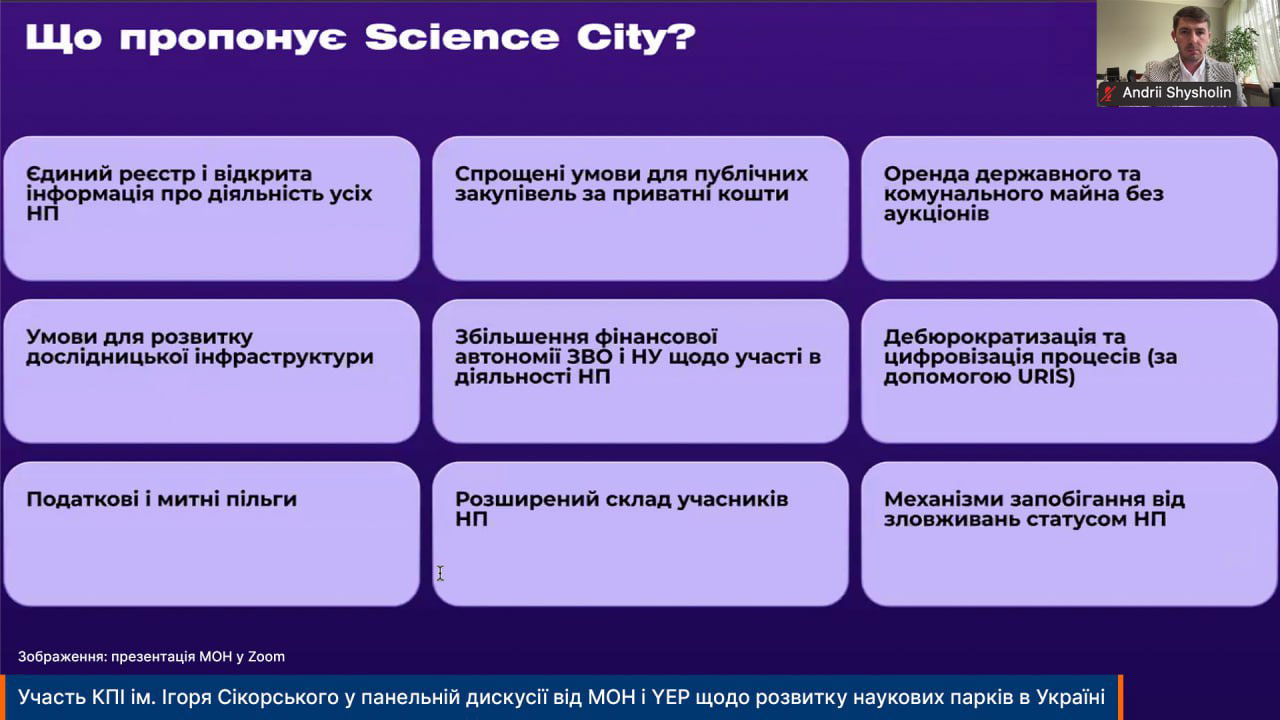 Що пропонує Science City?

Andrii Shysholin

Єдиний реєстр і відкрита інформація про діяльність усіх НП

Спрощені умови для публічних закупівель за приватні кошти

Оренда державного та комунального майна без аукціонів

Умови для розвитку дослідницької інфраструктури

Збільшення фінансової автономії ЗВО і НУ щодо участі в діяльності НП

Дебюрократизація та цифровізація процесів (за допомогою URIS)

Податкові і митні пільги

Розширений склад учасників НП

Механізми запобігання від зловживань статусом НП

Зображення: презентація МОН у Zoom

Участь КПІ ім. Ігоря Сікорського у панельній дискусії від МОН і YEP щодо розвитку наукових парків в Україні